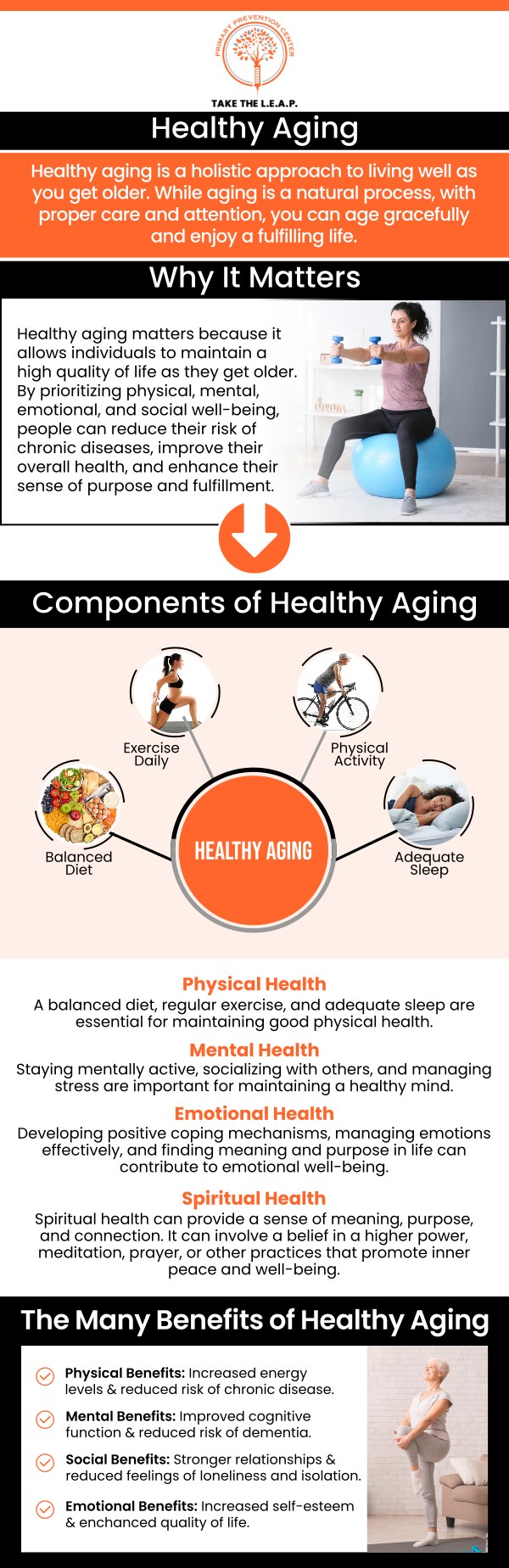 PRIMARY PREVENTION CENTER

TAKE THE L.E.A.P.

Healthy Aging

Healthy aging is a holistic approach to living well as you get older. While aging is a natural process, with proper care and attention, you can age gracefully and enjoy a fulfilling life.

Why It Matters

Healthy aging matters because it allows individuals to maintain a high quality of life as they get older. By prioritizing physical, mental, emotional, and social well-being, people can reduce their risk of chronic diseases, improve their overall health, and enhance their sense of purpose and fulfillment.

dream

Components of Healthy Aging

Exercise Daily

Physical Activity

Balanced Diet

HEALTHY AGING

Adequate Sleep

Physical Health
A balanced diet, regular exercise, and adequate sleep are essential for maintaining good physical health.

Mental Health
Staying mentally active, socializing with others, and managing stress are important for maintaining a healthy mind.

Emotional Health
Developing positive coping mechanisms, managing emotions effectively, and finding meaning and purpose in life can contribute to emotional well-being.

Spiritual Health
Spiritual health can provide a sense of meaning, purpose, and connection. It can involve a belief in a higher power, meditation, prayer, or other practices that promote inner peace and well-being.

The Many Benefits of Healthy Aging

Physical Benefits: Increased energy levels & reduced risk of chronic disease.

Mental Benefits: Improved cognitive function & reduced risk of dementia.

Social Benefits: Stronger relationships & reduced feelings of loneliness and isolation.

Emotional Benefits: Increased self-esteem & enchanced quality of life.